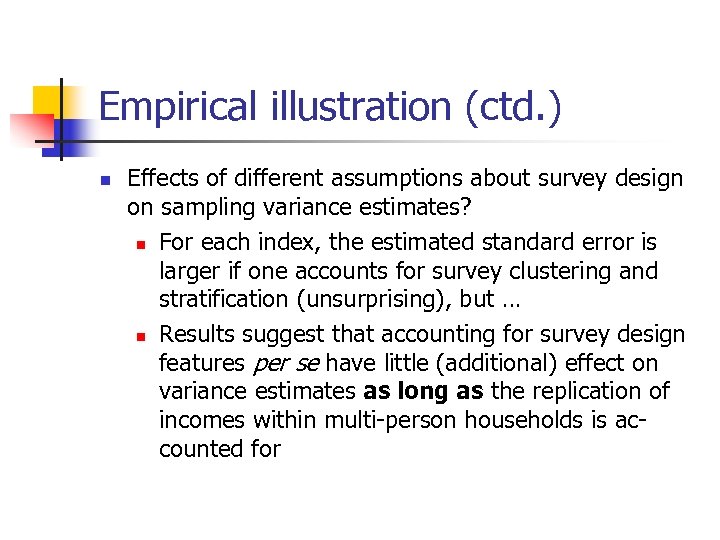 Empirical illustration (ctd.)

Effects of different assumptions about survey design on sampling variance estimates?

For each index, the estimated standard error is larger if one accounts for survey clustering and stratification (unsurprising), but …

Results suggest that accounting for survey design features per se have little (additional) effect on variance estimates as long as the replication of incomes within multi-person households is accounted for